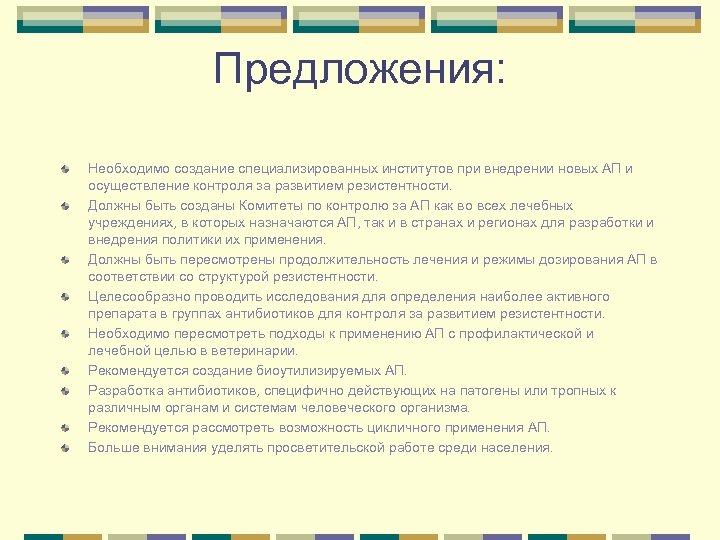 Предложения:

Необходимо создание специализированных институтов при внедрении новых АП и осуществление контроля за развитием резистентности.

Должны быть созданы Комитеты по контролю за АП как во всех лечебных учреждениях, в которых назначаются АП, так и в странах и регионах для разработки и внедрения политики их применения.

Должны быть пересмотрены продолжительность лечения и режимы дозирования АП в соответствии со структурой резистентности.

Целесообразно проводить исследования для определения наиболее активного препарата в группах антибиотиков для контроля за развитием резистентности.

Необходимо пересмотреть подходы к применению АП с профилактической и лечебной целью в ветеринарии.

Рекомендуется создание биоутилизируемых АП.

Разработка антибиотиков, специфично действующих на патогены или тропных к различным органам и системам человеческого организма.

Рекомендуется рассмотреть возможность цикличного применения АП.

Больше внимания уделять просветительской работе среди населения.